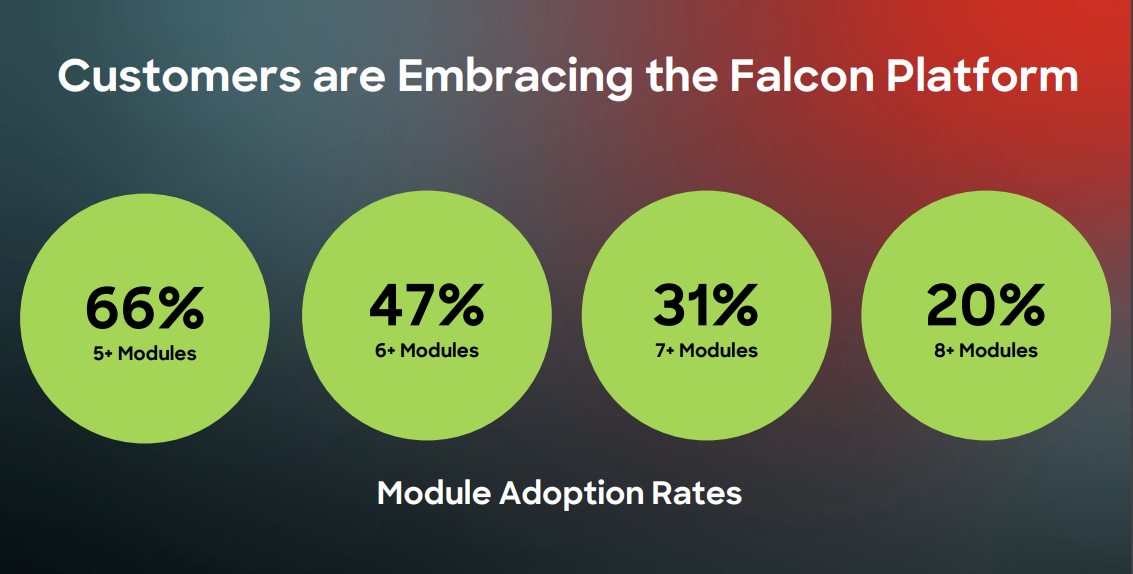 Customers are Embracing the Falcon Platform

66%
5+ Modules

47%
6+ Modules

31%
7+ Modules

20%
8+ Modules

Module Adoption Rates